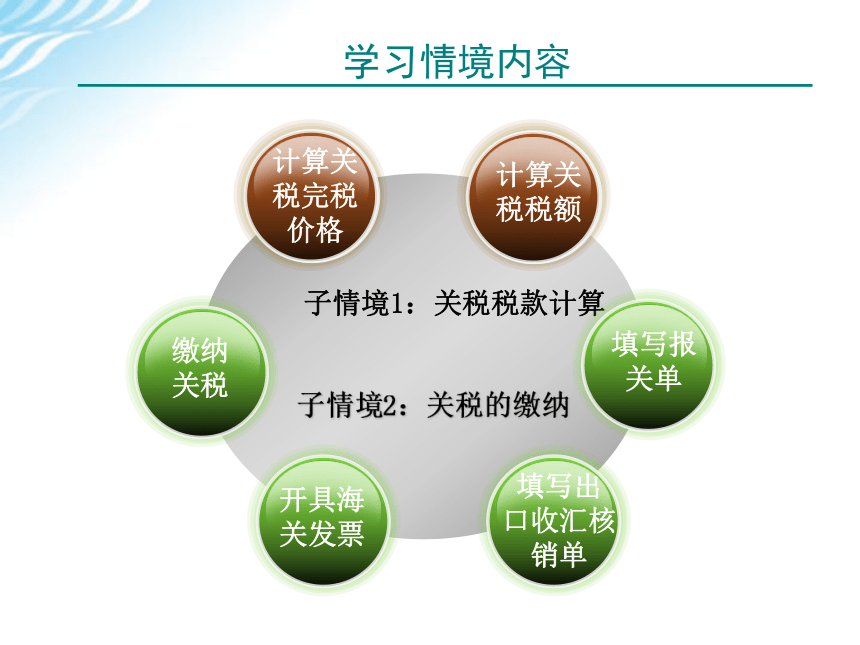 学习情境内容

计算关税完税价格

计算关税税额

子情境1：关税税款计算

缴纳关税

填写报关单

子情境2：关税的缴纳

开具海关发票

填写出口收汇核销单